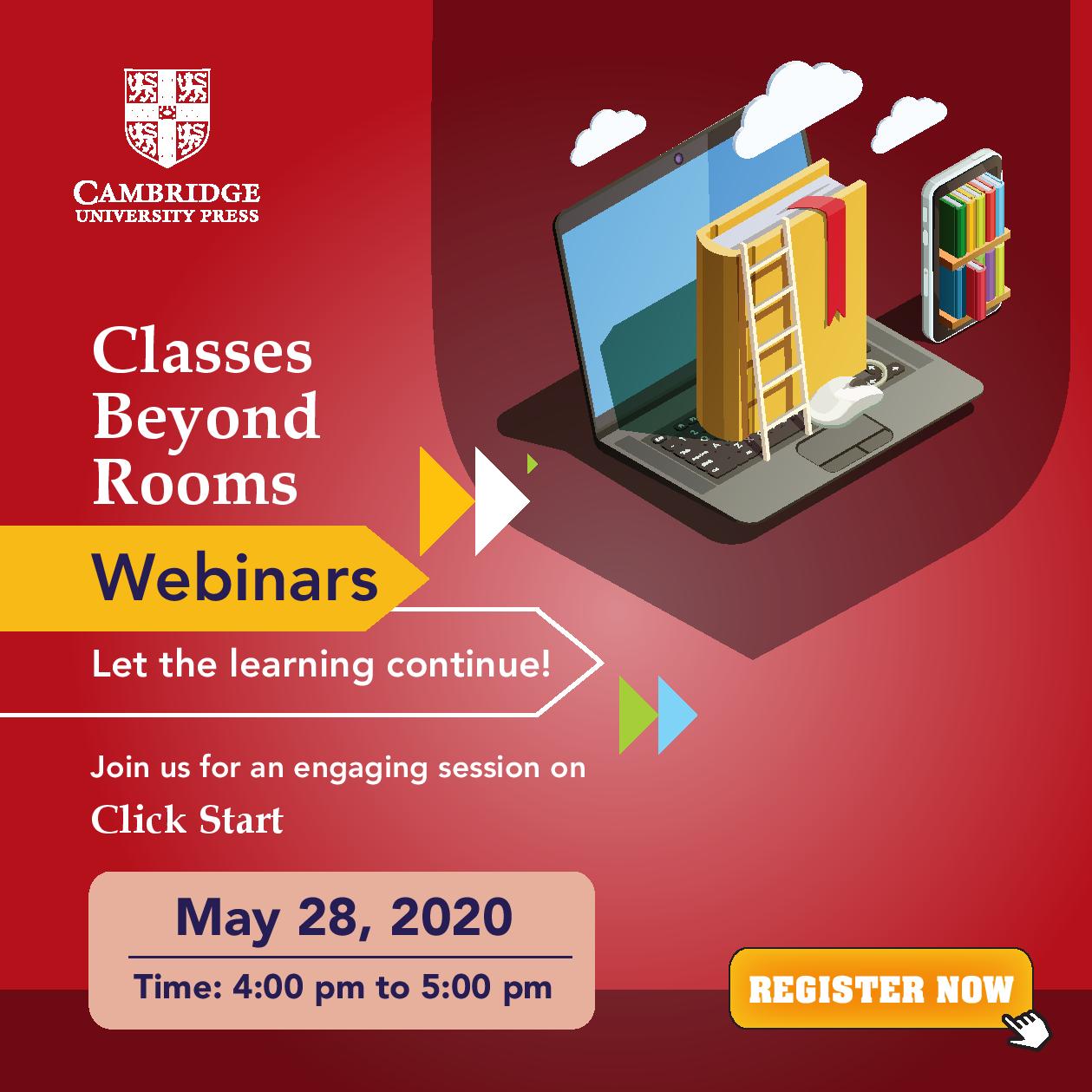 CAMBRIDGE
UNIVERSITY PRESS

Classes Beyond Rooms

Webinars

Let the learning continue!

Join us for an engaging session on

Click Start

May 28, 2020

Time: 4:00 pm to 5:00 pm

REGISTER NOW